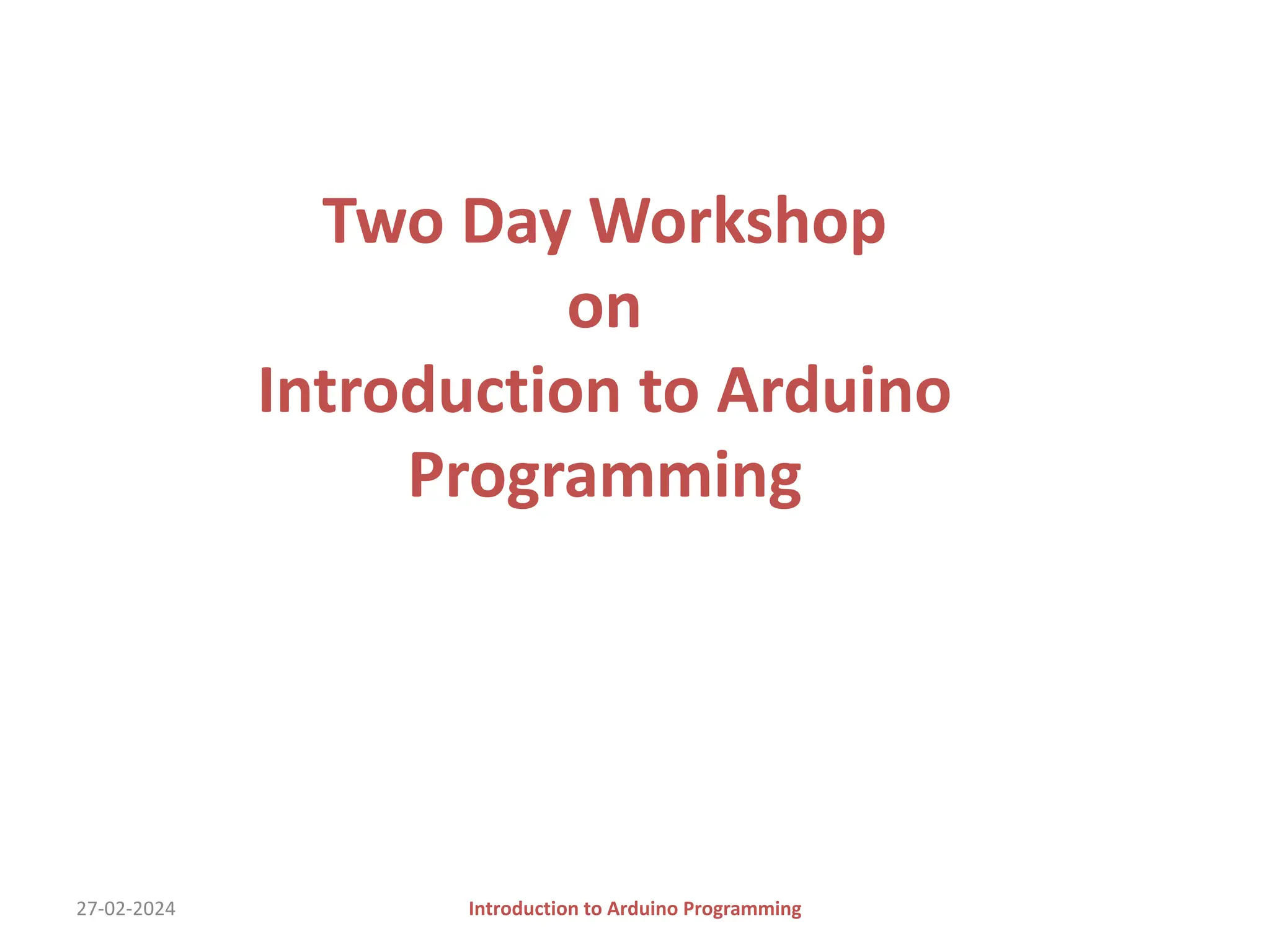 Two Day Workshop
on
Introduction to Arduino Programming

27-02-2024

Introduction to Arduino Programming